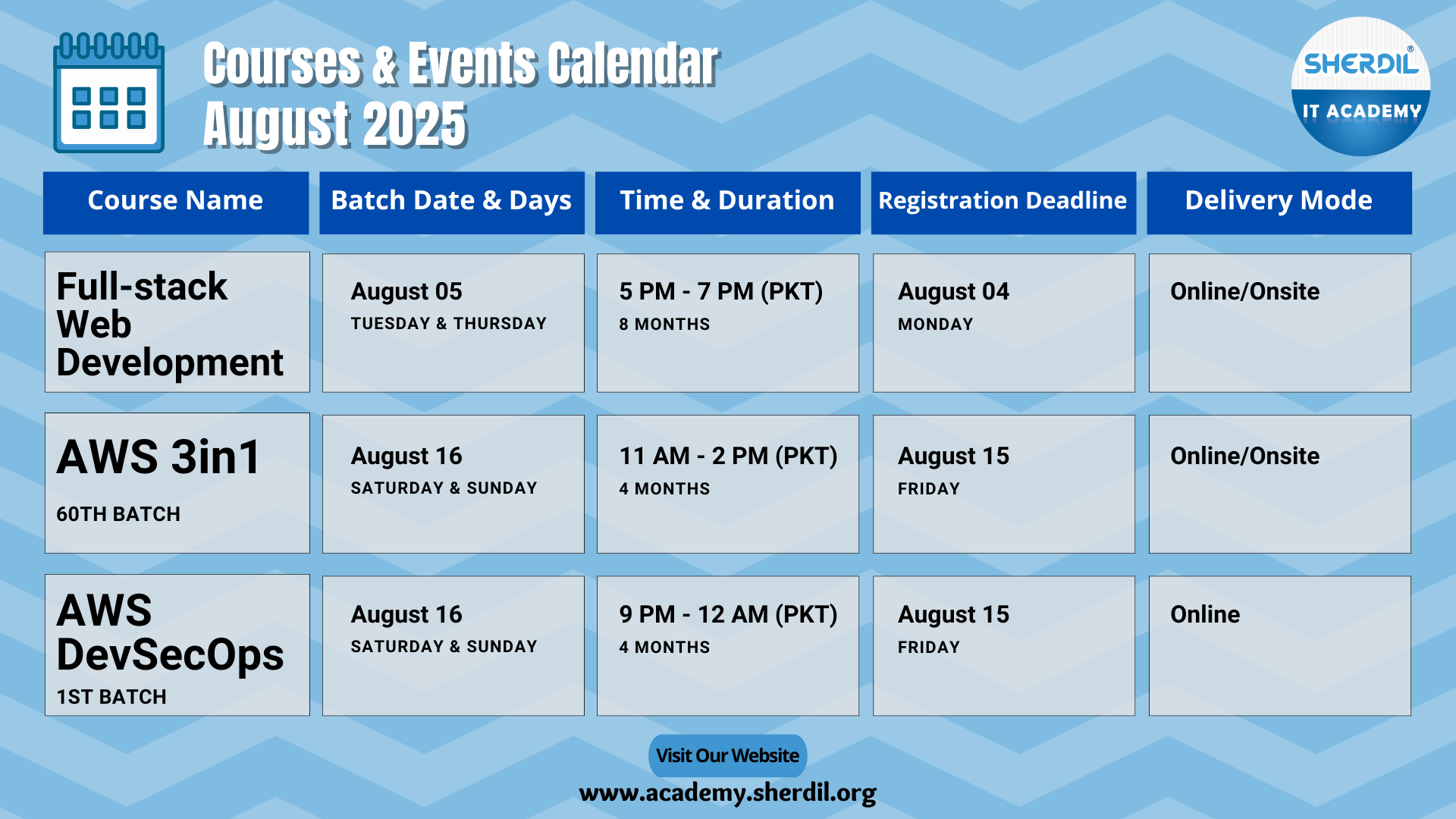 Courses & Events Calendar
August 2025

SHERDIL®
IT ACADEMY

| Course Name | Batch Date & Days | Time & Duration | Registration Deadline | Delivery Mode |
|---|---|---|---|---|
| Full-stack Web Development | August 05 TUESDAY & THURSDAY | 5 PM - 7 PM (PKT) 8 MONTHS | August 04 MONDAY | Online/Onsite |
| AWS 3in1 60TH BATCH | August 16 SATURDAY & SUNDAY | 11 AM - 2 PM (PKT) 4 MONTHS | August 15 FRIDAY | Online/Onsite |
| AWS DevSecOps 1ST BATCH | August 16 SATURDAY & SUNDAY | 9 PM - 12 AM (PKT) 4 MONTHS | August 15 FRIDAY | Online |

Visit Our Website
www.academy.sherdil.org